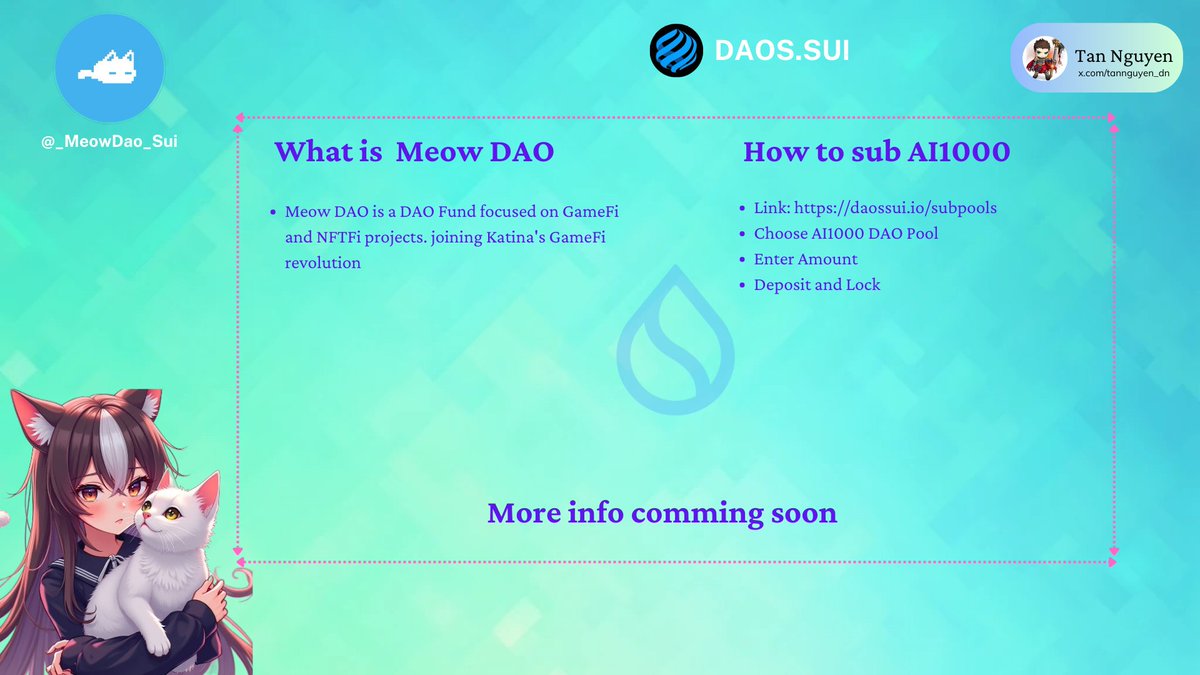 @_MeowDao_Sui

DAOS.SUI

Tan Nguyen
x.com/tannguyen_dn

What is Meow DAO

- Meow DAO is a DAO Fund focused on GameFi and NFTFi projects. joining Katina's GameFi revolution

How to sub AI1000

- Link: https://daossui.io/subpools
- Choose AI1000 DAO Pool
- Enter Amount
- Deposit and Lock

More info comming soon